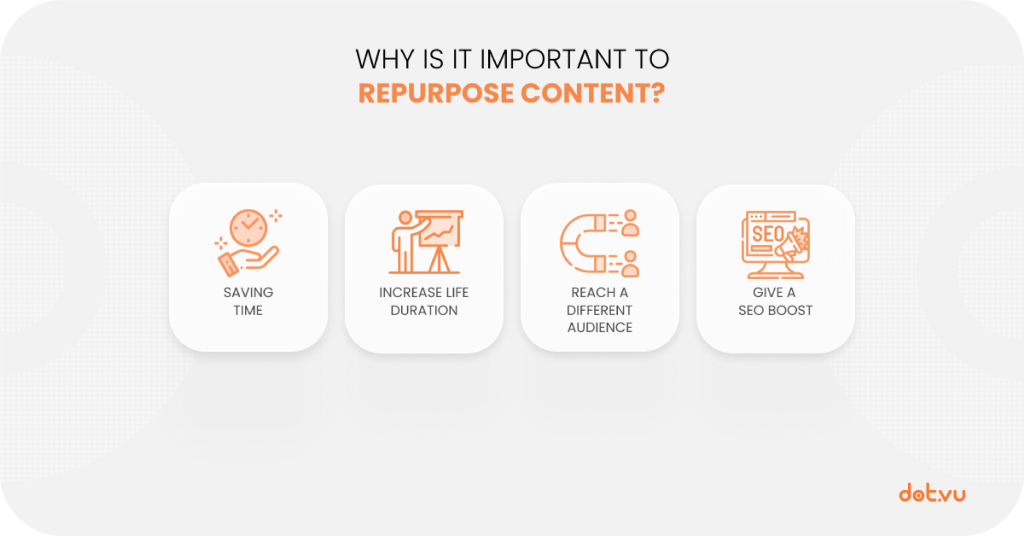 WHY IS IT IMPORTANT TO
REPURPOSE CONTENT?

SAVING TIME

INCREASE LIFE DURATION

REACH A DIFFERENT AUDIENCE

SEO

GIVE A SEO BOOST

dot.vu